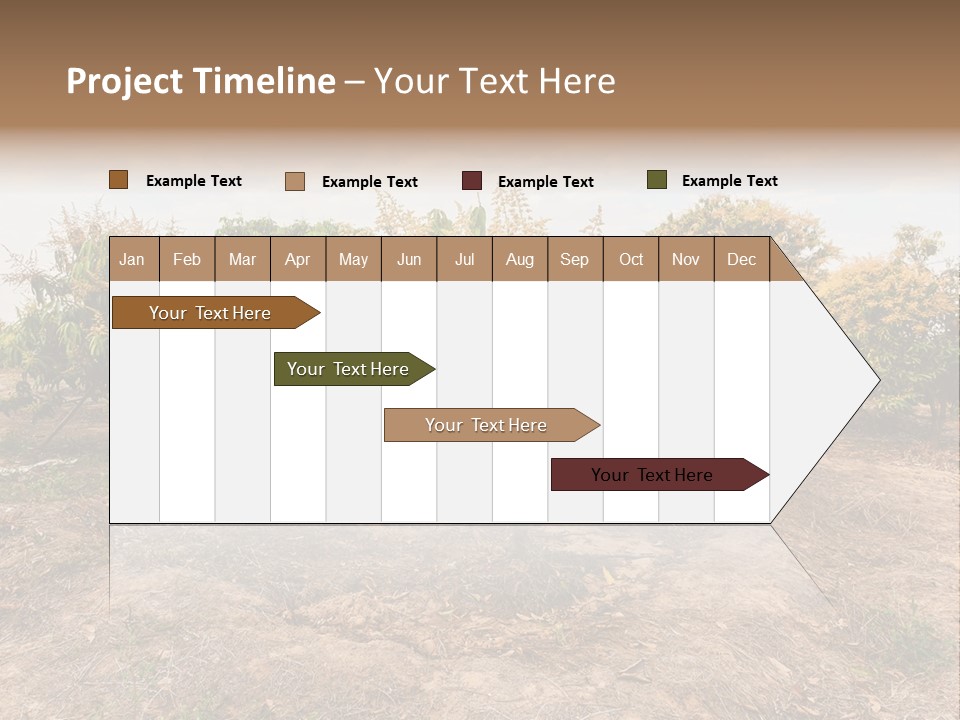 Project Timeline – Your Text Here

Example Text
Example Text
Example Text
Example Text

| Jan | Feb | Mar | Apr | May | Jun | Jul | Aug | Sep | Oct | Nov | Dec |
|---|---|---|---|---|---|---|---|---|---|---|---|

Your Text Here
Your Text Here
Your Text Here
Your Text Here